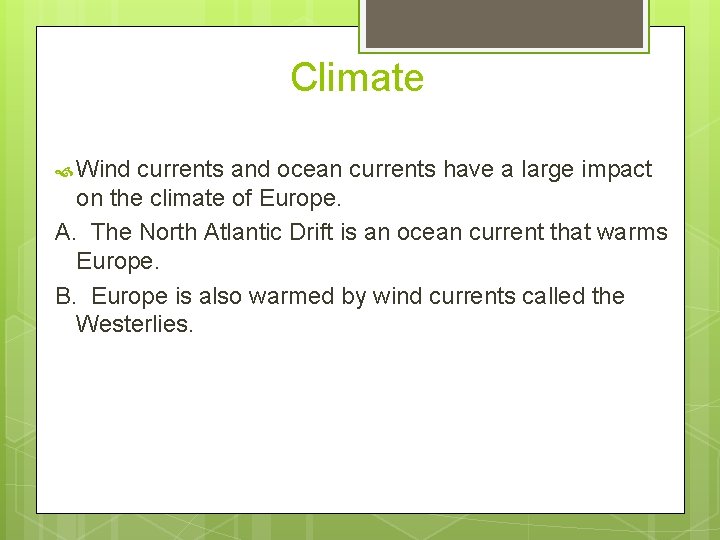 Climate

Wind currents and ocean currents have a large impact on the climate of Europe.

A. The North Atlantic Drift is an ocean current that warms Europe.

B. Europe is also warmed by wind currents called the Westerlies.